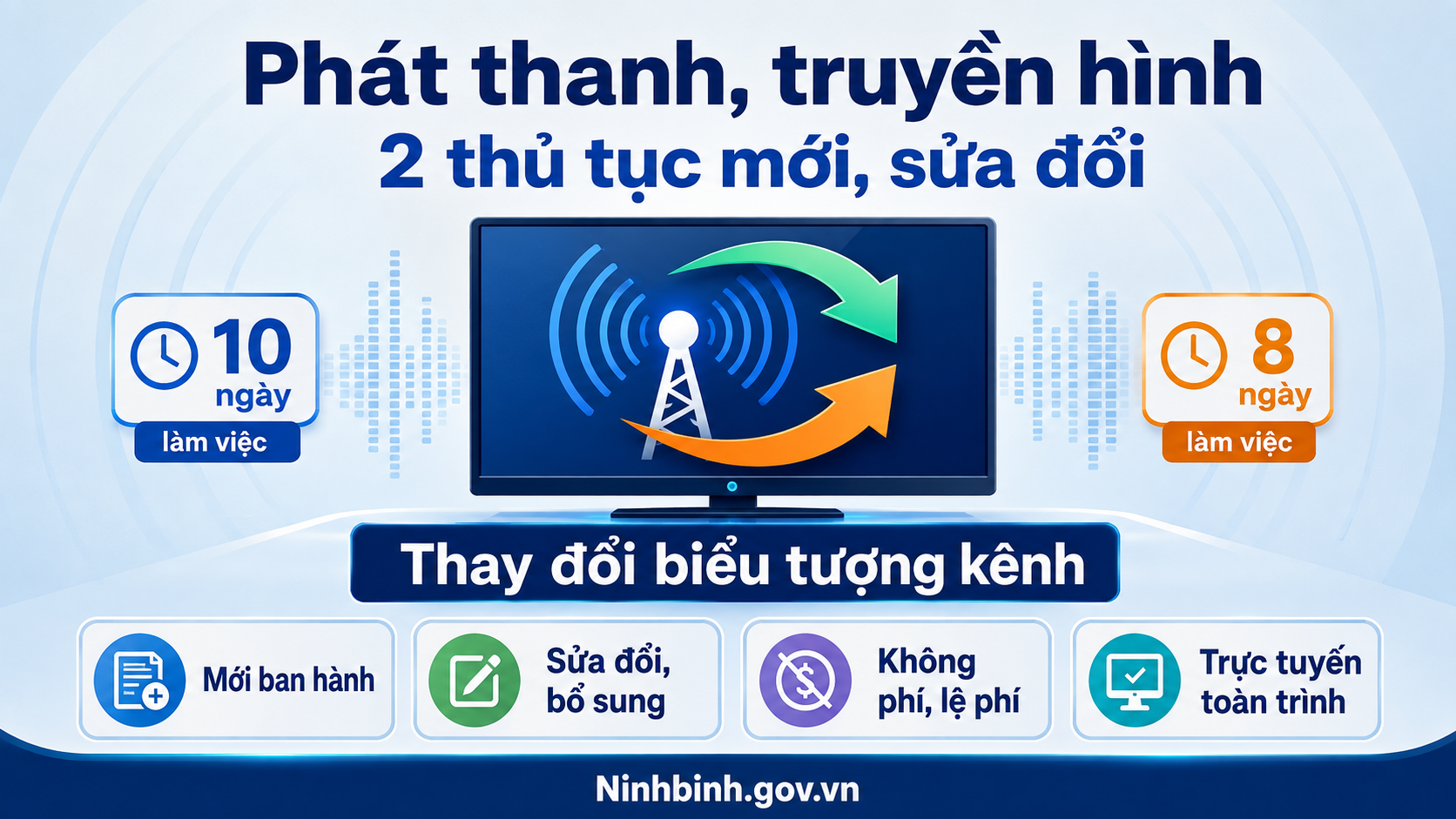 Phát thanh, truyền hình
2 thủ tục mới, sửa đổi

10 ngày
làm việc

8 ngày
làm việc

Thay đổi biểu tượng kênh

Mới ban hành

Sửa đổi, bổ sung

Không phí, lệ phí

Trực tuyến toàn trình

Ninhbinh.gov.vn